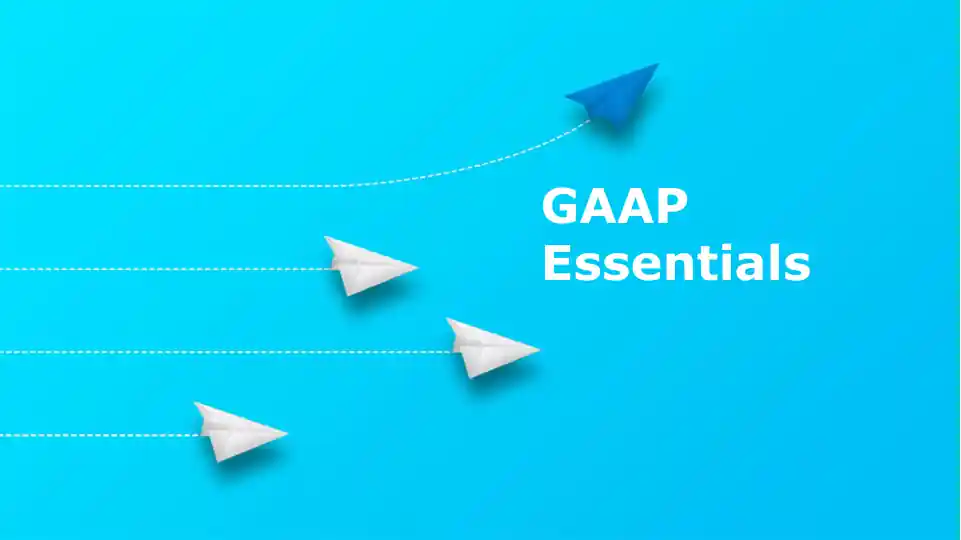 GAAP
Essentials